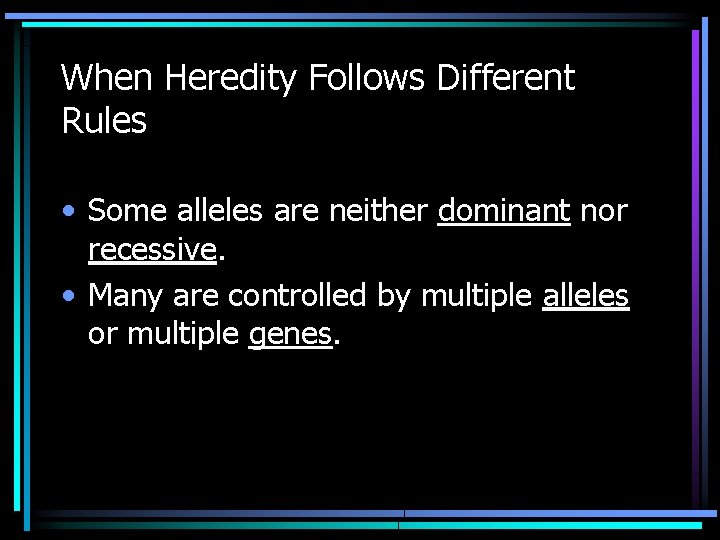 When Heredity Follows Different Rules

• Some alleles are neither dominant nor recessive.
• Many are controlled by multiple alleles or multiple genes.